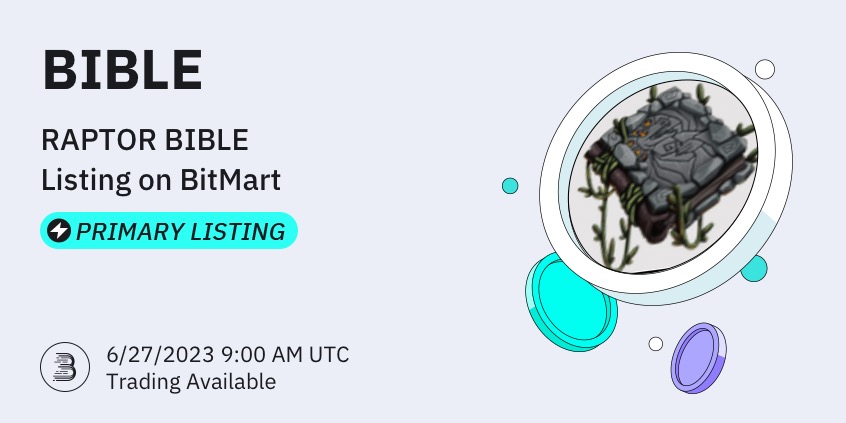 BIBLE

RAPTOR BIBLE
Listing on BitMart

PRIMARY LISTING

6/27/2023 9:00 AM UTC
Trading Available